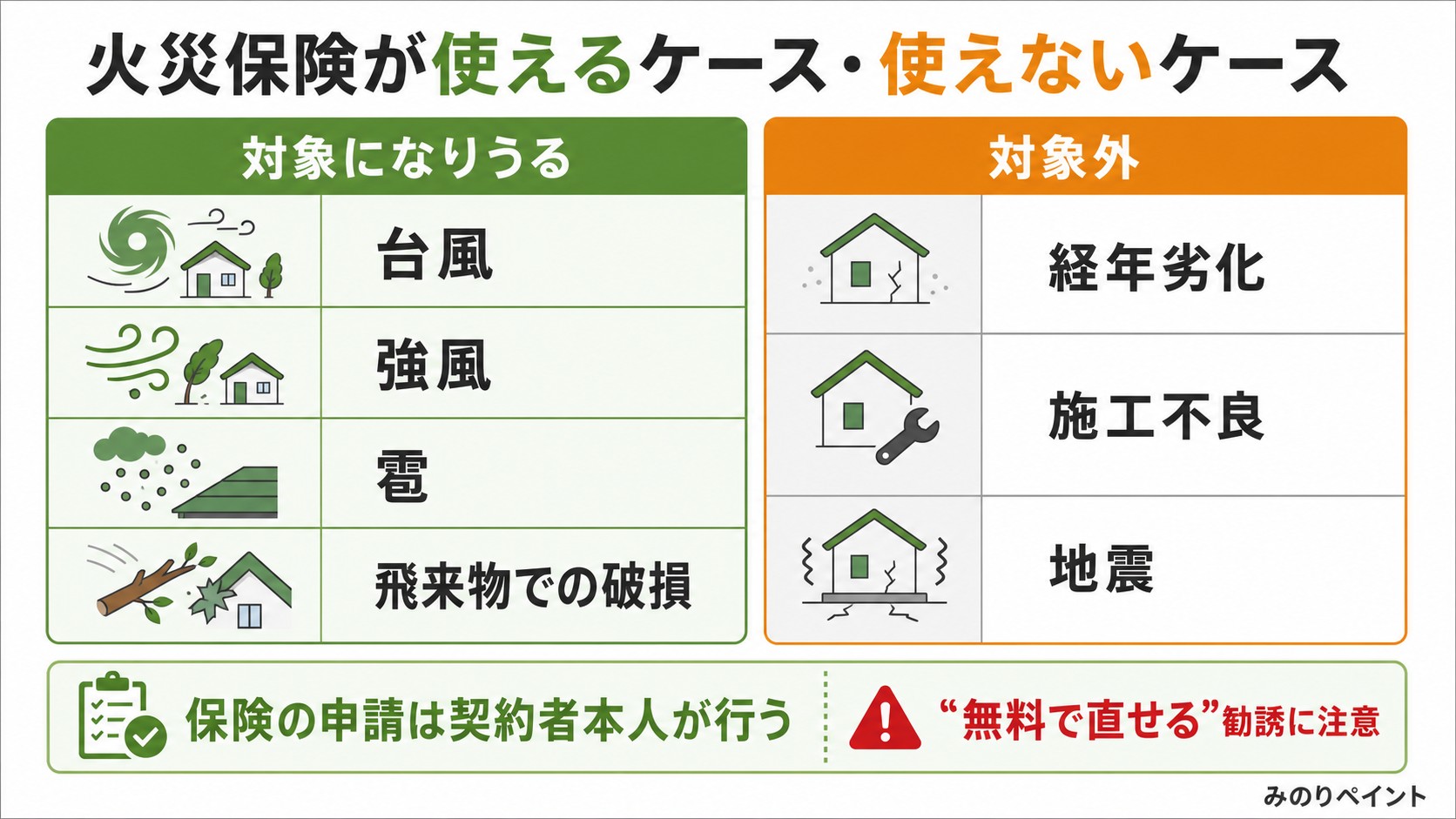 火災保険が使えるケース・使えないケース

対象になりうる

台風

強風

雹

飛来物での破損

対象外

経年劣化

施工不良

地震

保険の申請は契約者本人が行う

“無料で直せる”勧誘に注意

みのりペイント